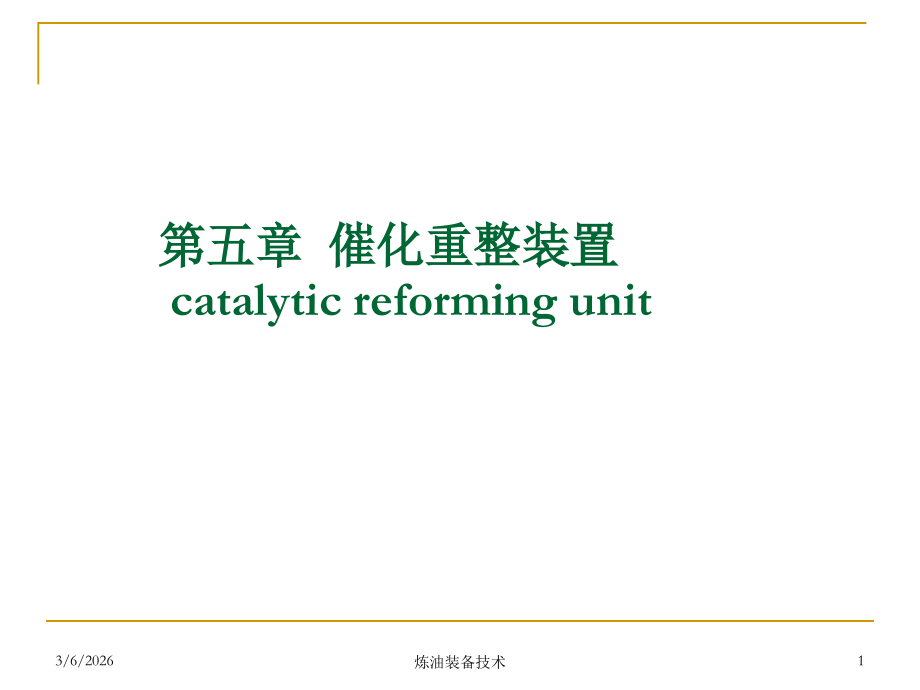 第五章 催化重整装置
catalytic reforming unit

3/6/2026 炼油装备技术 1